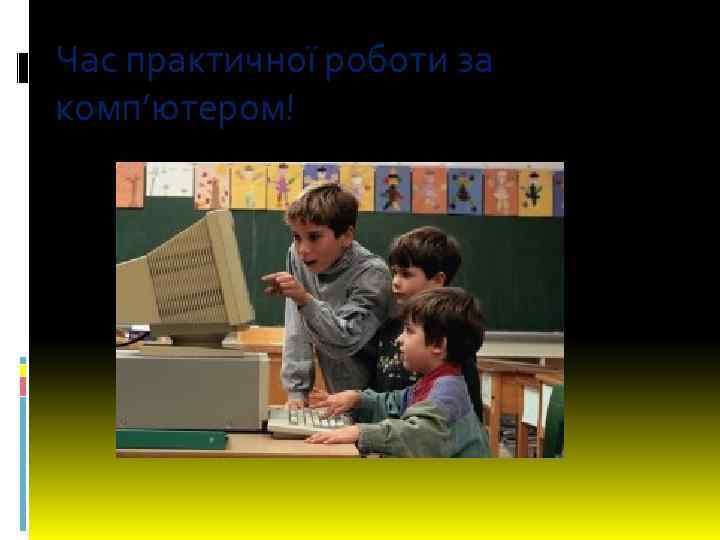 Час практичної роботи за комп’ютером!